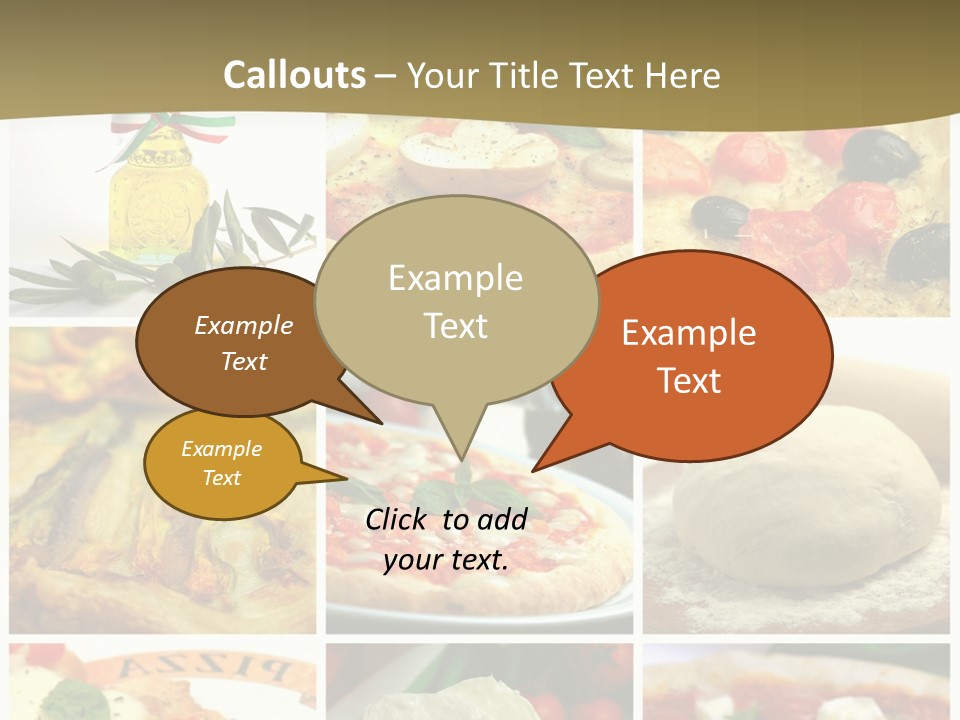 Callouts – Your Title Text Here

Example Text

Example Text

Example Text

Example Text

Click to add your text.

PIZZA